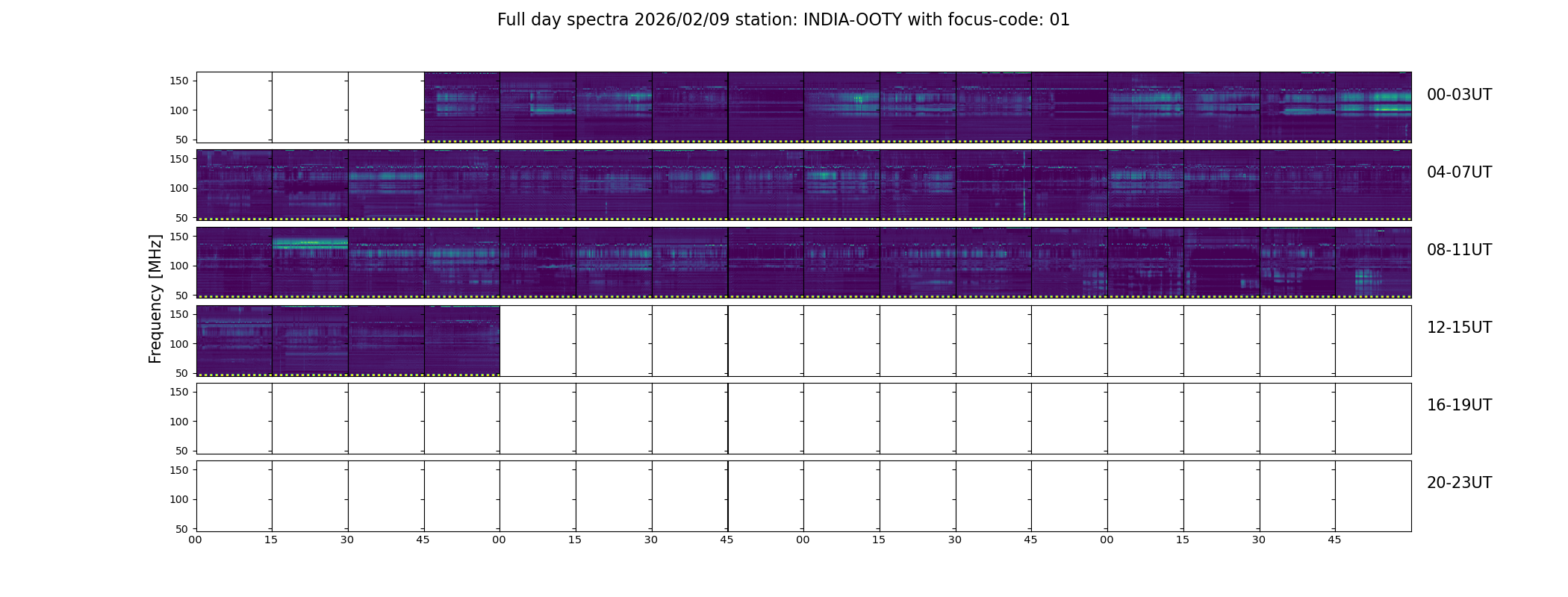 Full day spectra 2026/02/09 station: INDIA-OOTY with focus-code: 01

Frequency [MHz]

150
100
50
00-03UT

150
100
50
04-07UT

150
100
50
08-11UT

150
100
50
12-15UT

150
100
50
16-19UT

150
100
50
20-23UT

00 15 30 45 00 15 30 45 00 15 30 45 00 15 30 45